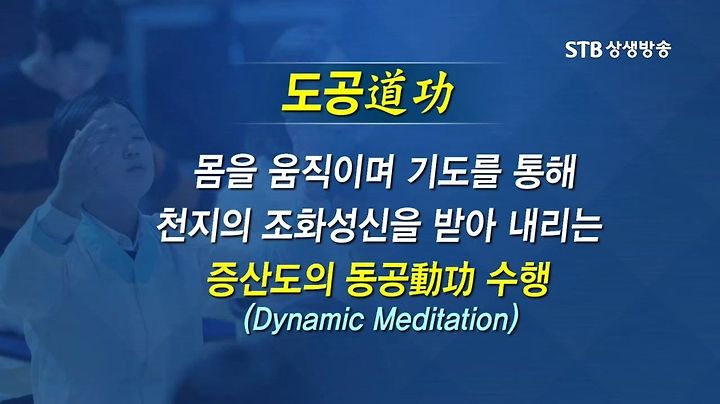 STB 상생방송

도공道功

몸을 움직이며 기도를 통해 천지의 조화성신을 받아 내리는 증산도의 동공動功 수행 (Dynamic Meditation)